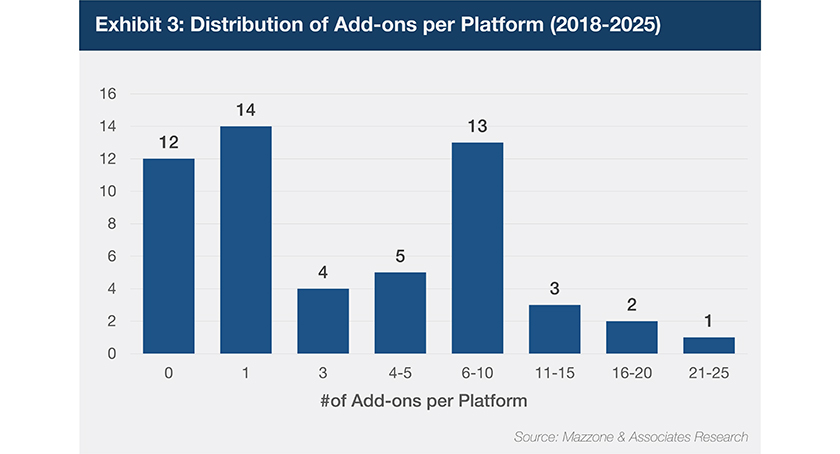 Exhibit 3: Distribution of Add-ons per Platform (2018-2025)

16
14
12
10
8
6
4
2
0

12
14
4
5
13
3
2
1

0
1
3
4-5
6-10
11-15
16-20
21-25

#of Add-ons per Platform

Source: Mazzone & Associates Research